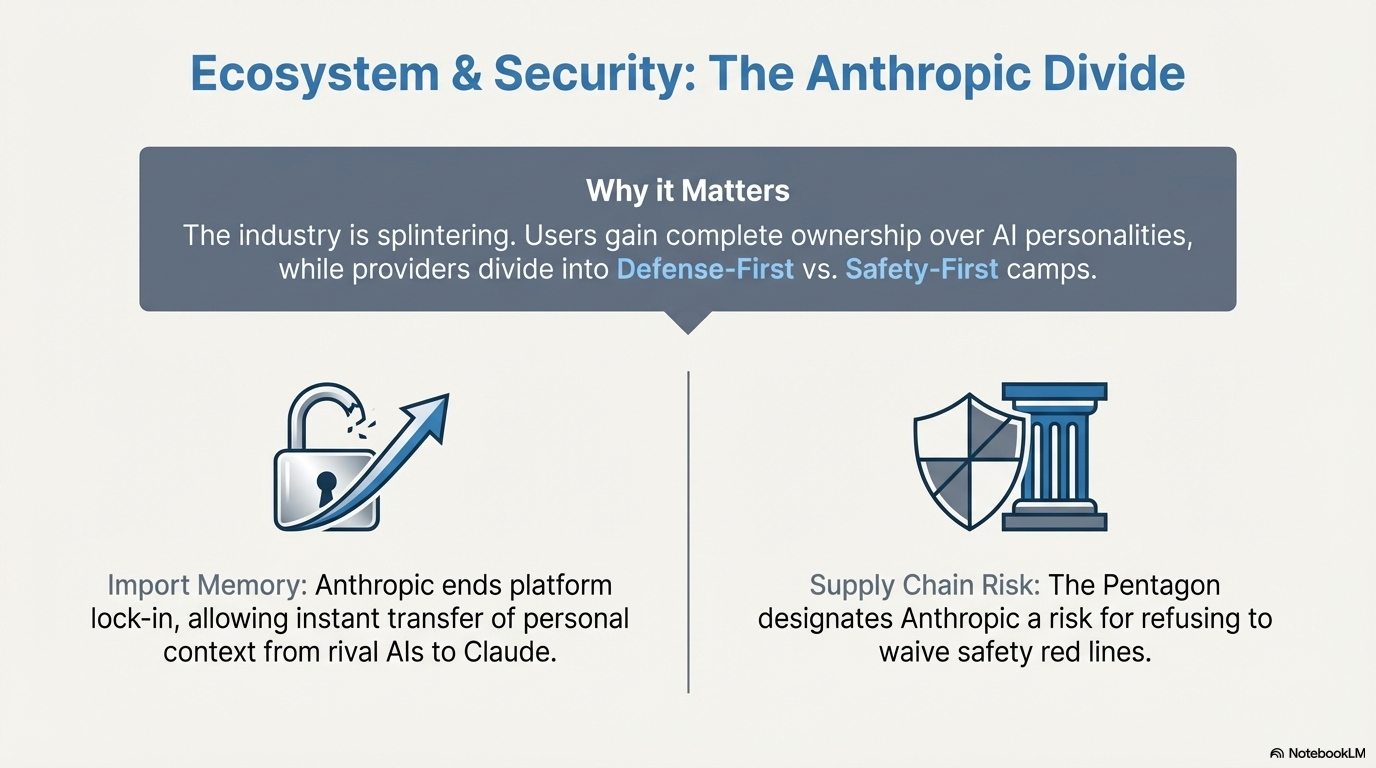 Ecosystem & Security: The Anthropic Divide

Why it Matters

The industry is splintering. Users gain complete ownership over AI personalities, while providers divide into Defense-First vs. Safety-First camps.

Import Memory: Anthropic ends platform lock-in, allowing instant transfer of personal context from rival AIs to Claude.

Supply Chain Risk: The Pentagon designates Anthropic a risk for refusing to waive safety red lines.

NotebookLM